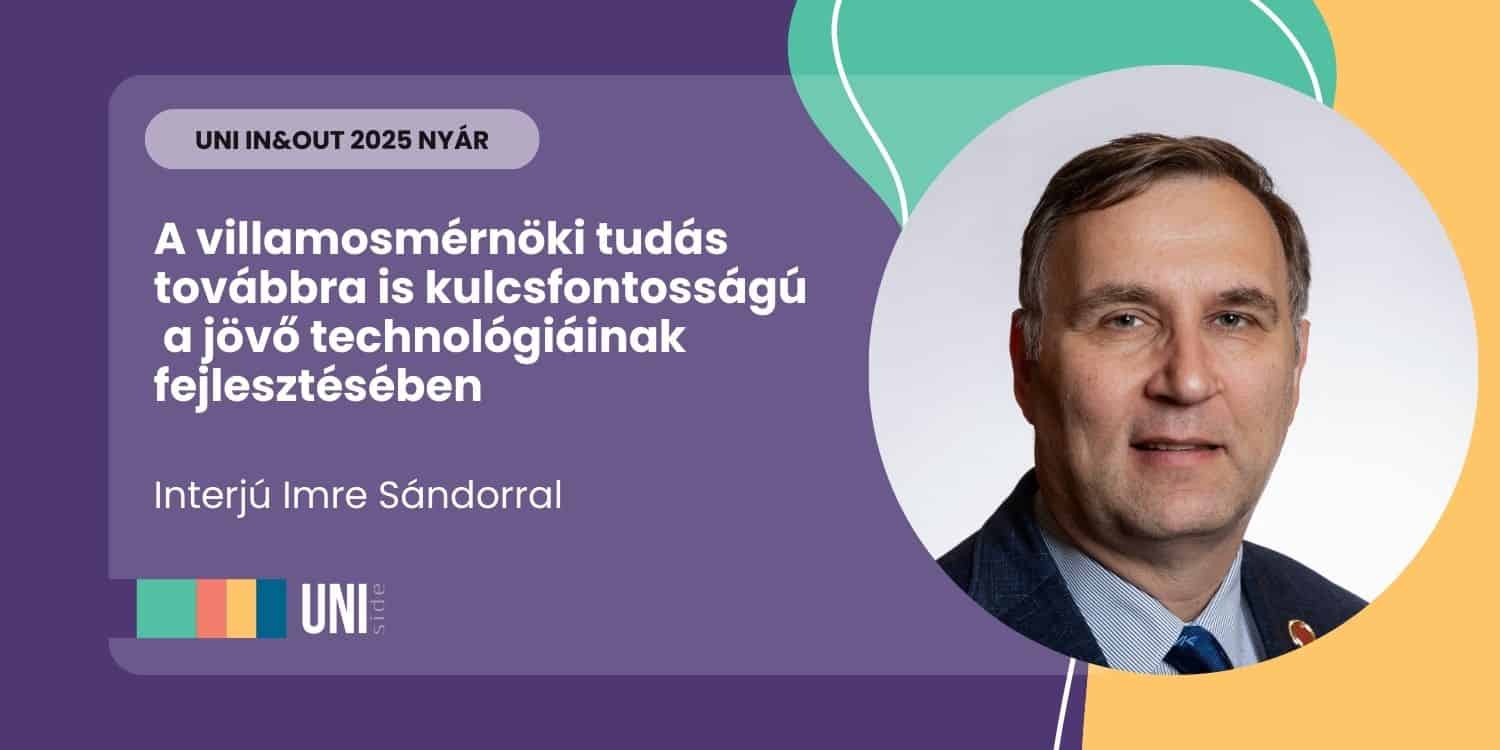 UNI IN&OUT 2025 NYÁR

A villamosmérnöki tudás továbbra is kulcsfontosságú a jövő technológiáinak fejlesztésében

Interjú Imre Sándorral

UNI side